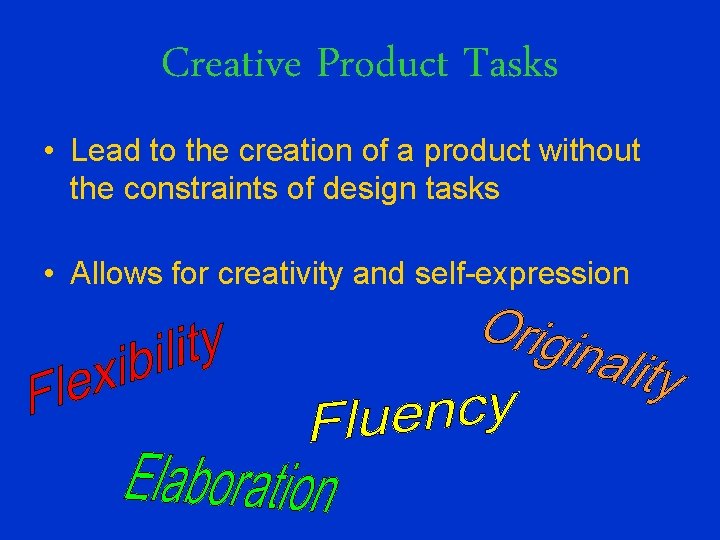 Creative Product Tasks

• Lead to the creation of a product without the constraints of design tasks

• Allows for creativity and self-expression

Flexibility

Originality

Fluency

Elaboration